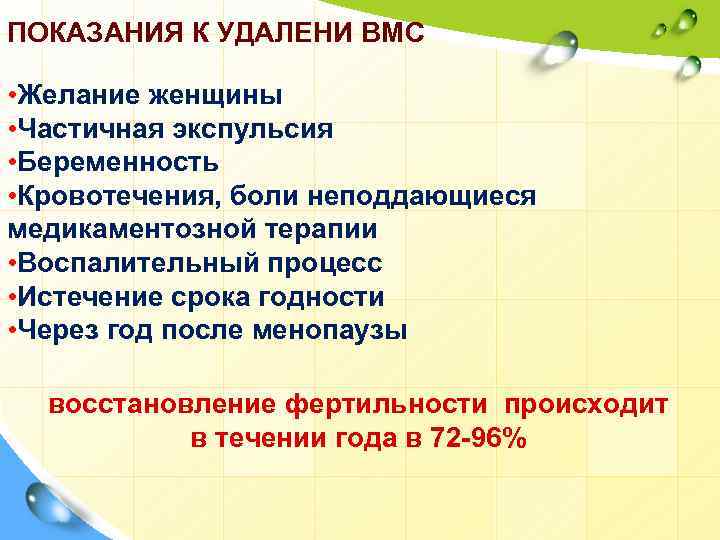 ПОКАЗАНИЯ К УДАЛЕНИ ВМС

•Желание женщины
•Частичная экспульсия
•Беременность
•Кровотечения, боли неподдающиеся медикаментозной терапии
•Воспалительный процесс
•Истечение срока годности
•Через год после менопаузы

восстановление фертильности происходит в течении года в 72-96%